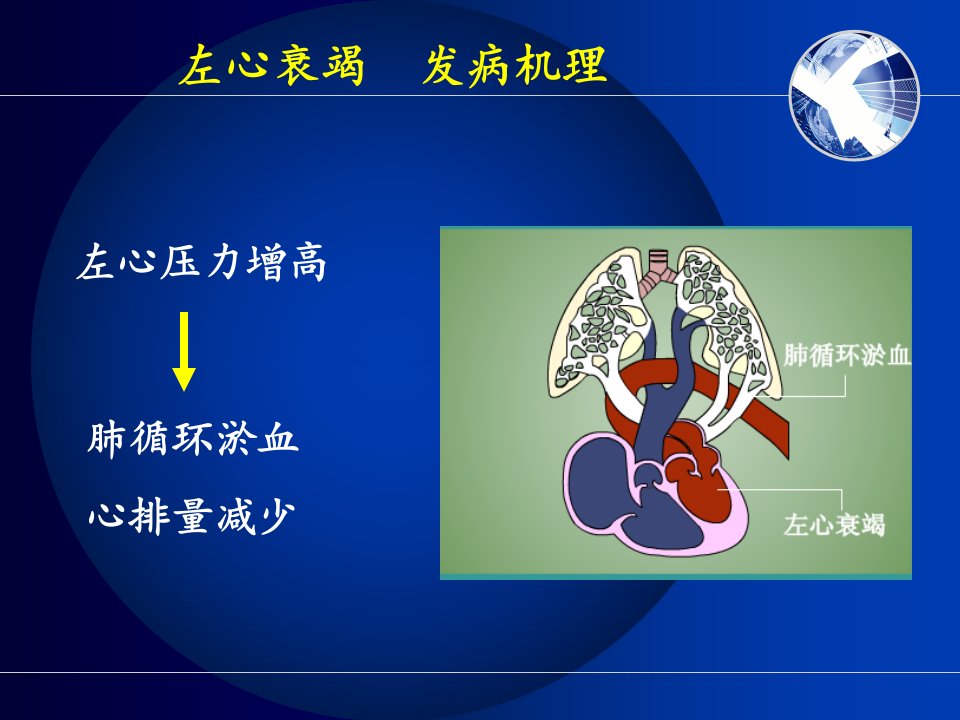 左心衰竭　发病机理

左心压力增高

肺循环淤血

心排量减少

肺循环淤血

左心衰竭